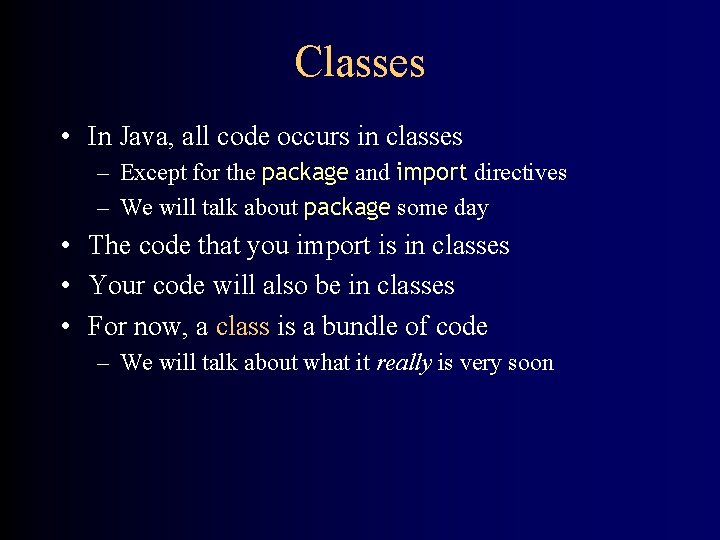 Classes

• In Java, all code occurs in classes
– Except for the package and import directives
– We will talk about package some day
• The code that you import is in classes
• Your code will also be in classes
• For now, a class is a bundle of code
– We will talk about what it really is very soon